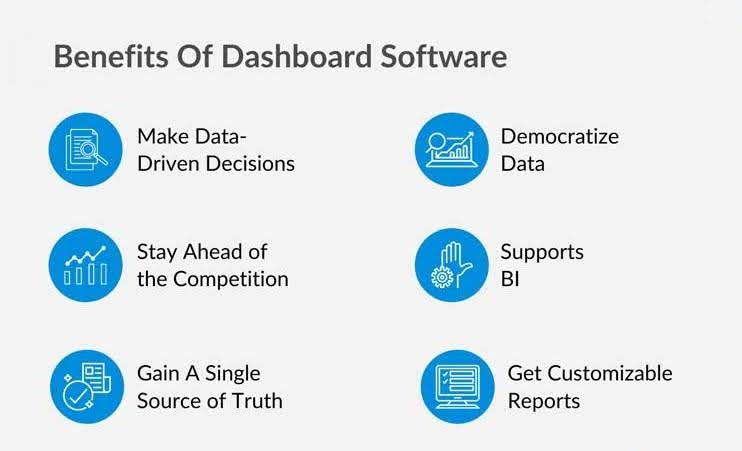 Benefits Of Dashboard Software

Make Data-Driven Decisions

Stay Ahead of the Competition

Gain A Single Source of Truth

Democratize Data

Supports BI

Get Customizable Reports